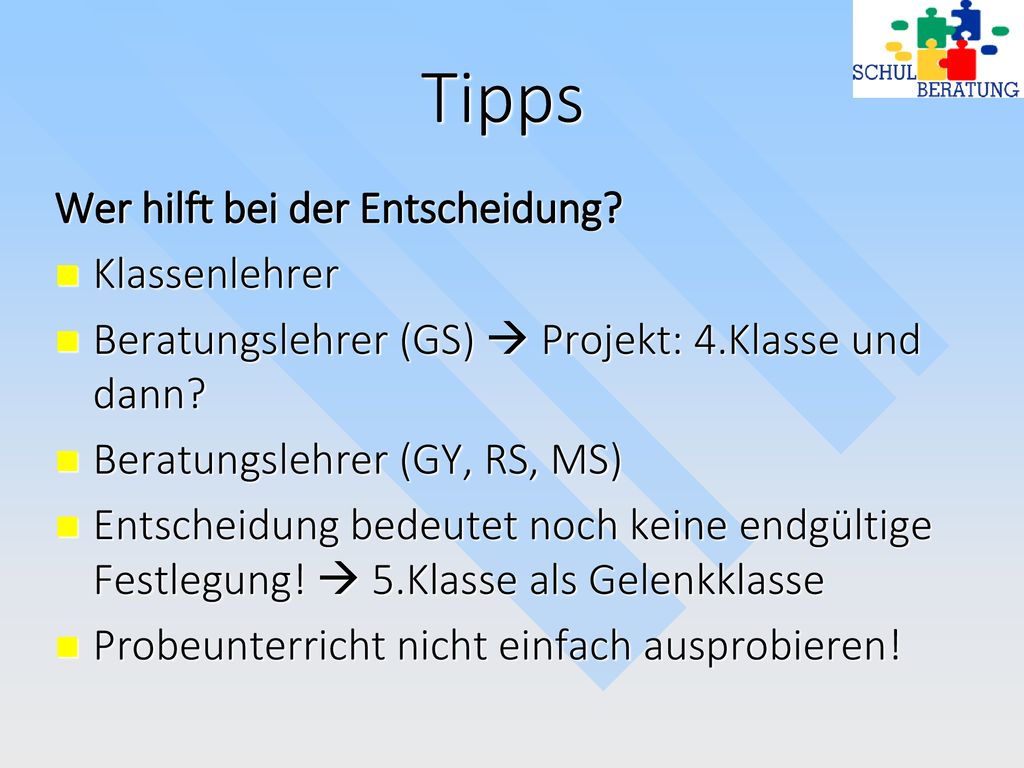 SCHUL BERATUNG

Tipps

Wer hilft bei der Entscheidung?

Klassenlehrer

Beratungslehrer (GS) → Projekt: 4.Klasse und dann?

Beratungslehrer (GY, RS, MS)

Entscheidung bedeutet noch keine endgültige Festlegung! → 5.Klasse als Gelenkklasse

Probeunterricht nicht einfach ausprobieren!